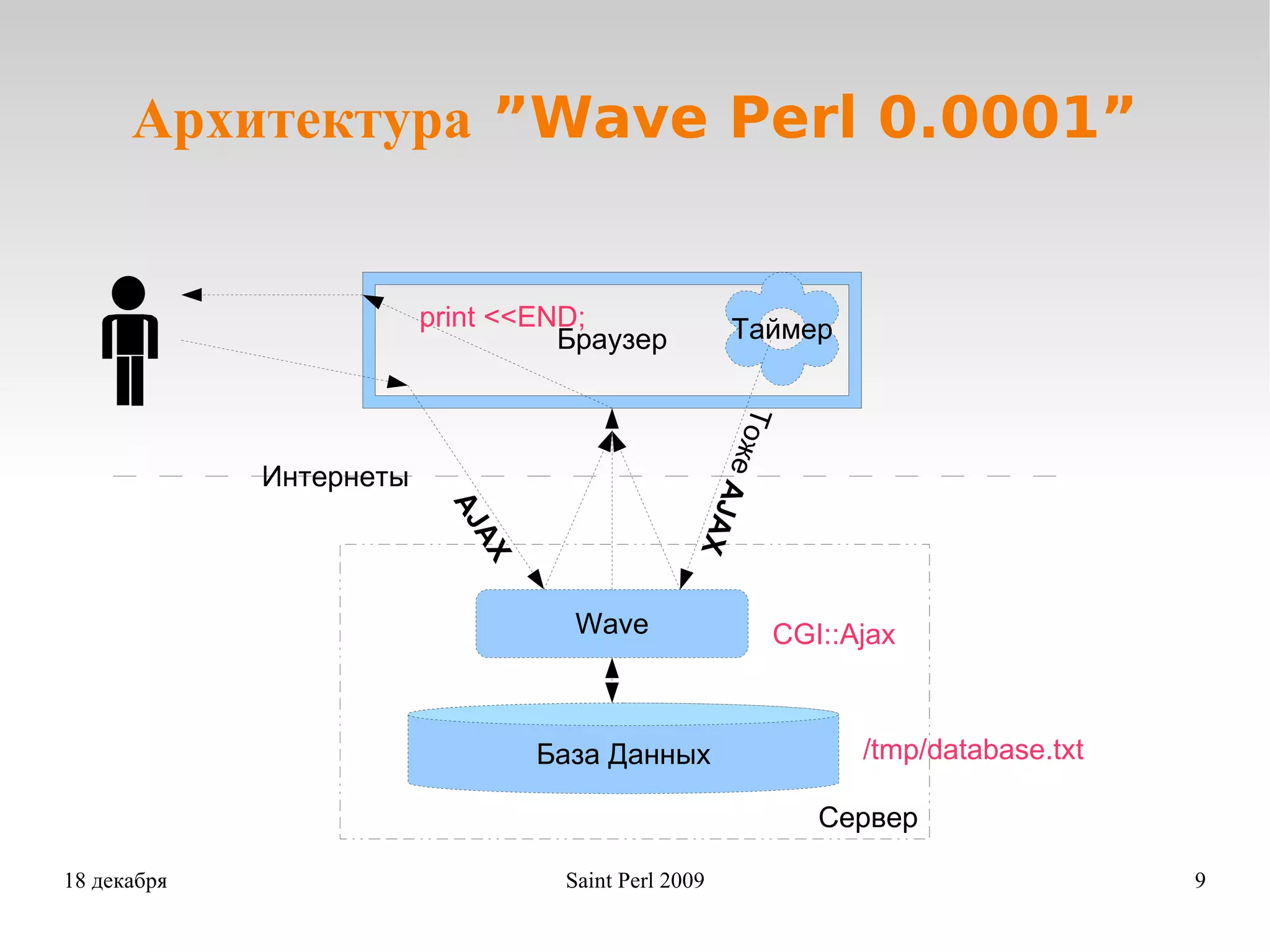 Архитектура ”Wave Perl 0.0001”

print <<END;

Браузер

Таймер

Интернеты

AJAX

Тоже AJAX

Wave

CGI::Ajax

База Данных

/tmp/database.txt

Сервер

18 декабря

Saint Perl 2009

9